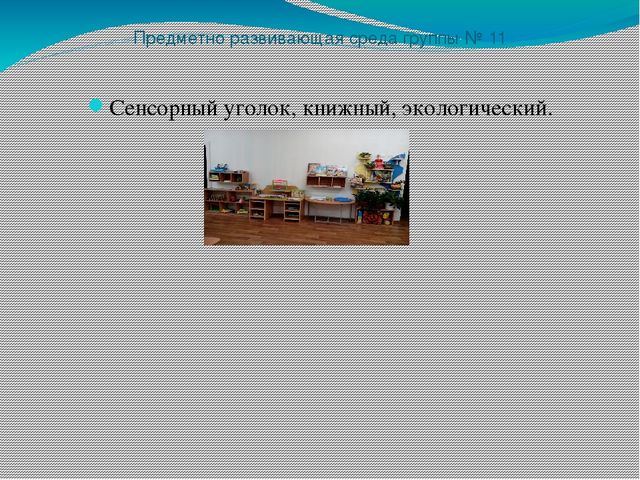 Предметно развивающая среда группы № 11

Сенсорный уголок, книжный, экологический.